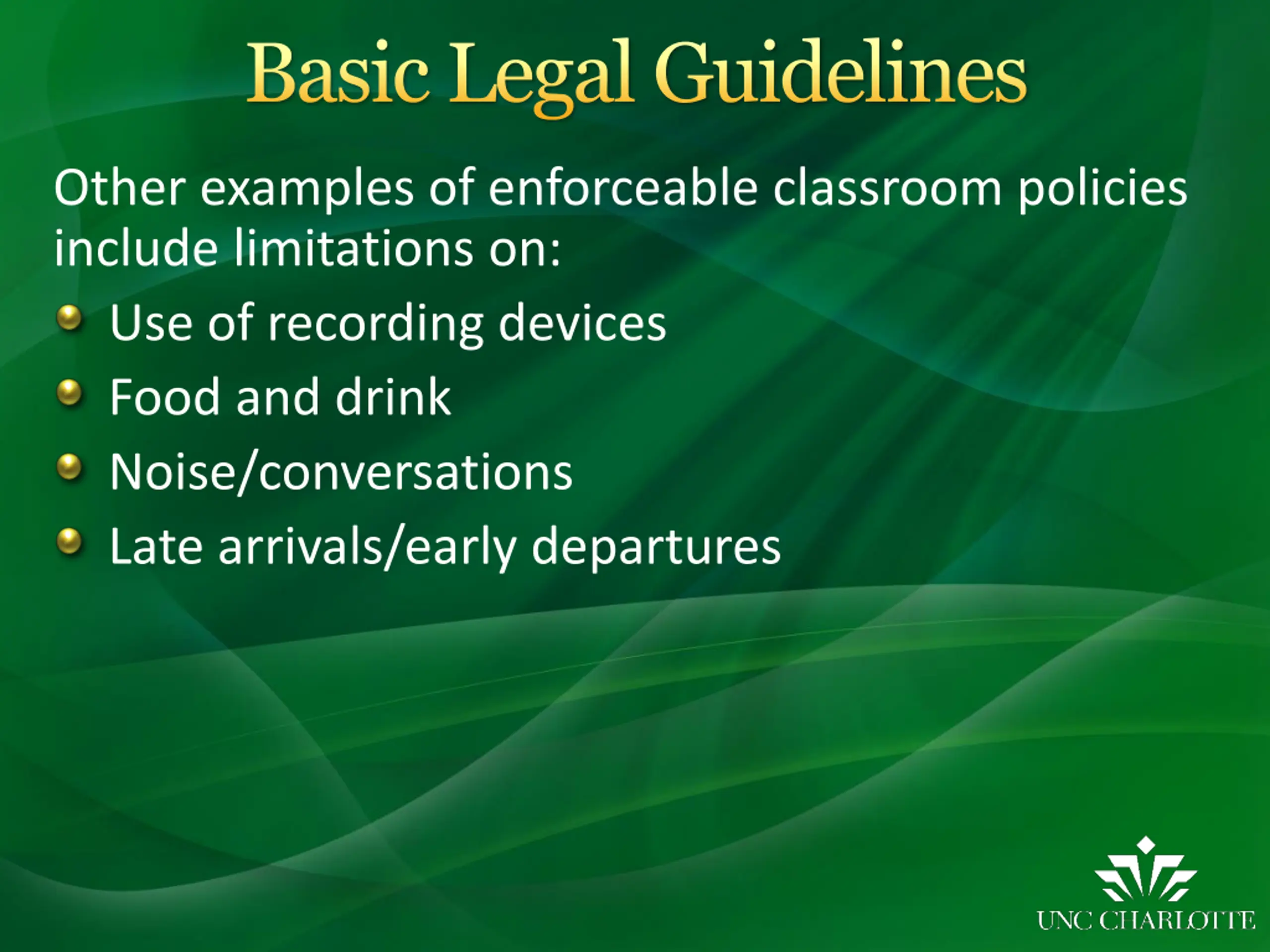 Basic Legal Guidelines

Other examples of enforceable classroom policies include limitations on:

- Use of recording devices
- Food and drink
- Noise/conversations
- Late arrivals/early departures

UNC CHARLOTTE